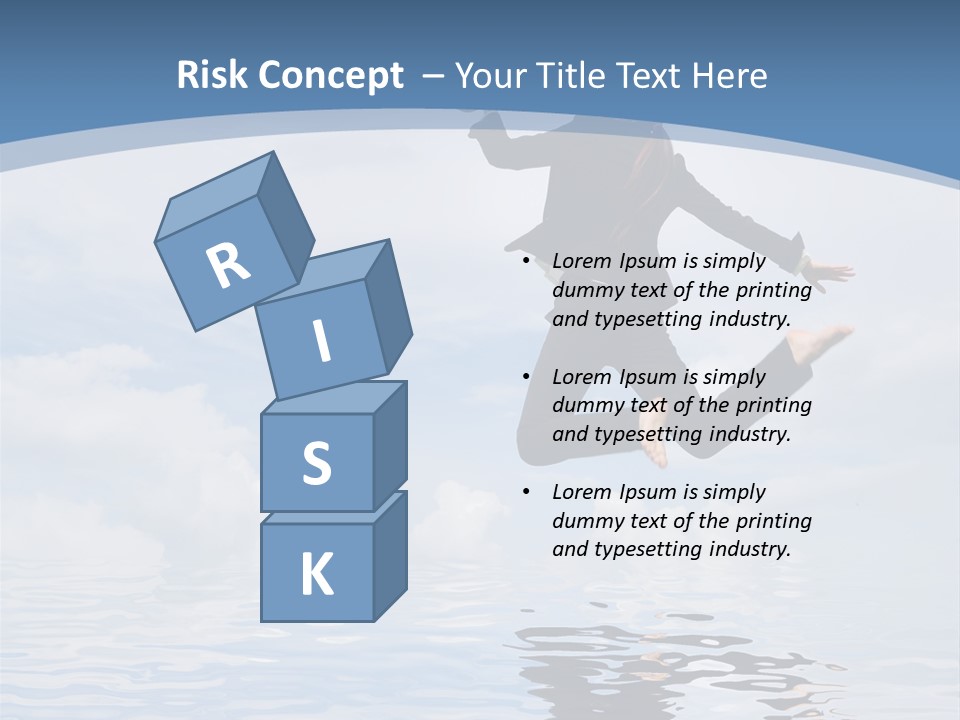 Risk Concept – Your Title Text Here

R
I
S
K

• Lorem Ipsum is simply dummy text of the printing and typesetting industry.

• Lorem Ipsum is simply dummy text of the printing and typesetting industry.

• Lorem Ipsum is simply dummy text of the printing and typesetting industry.